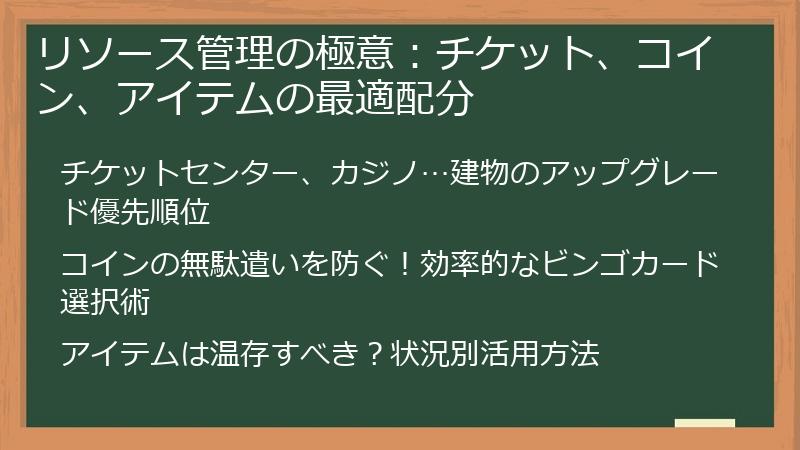 リソース管理の極意：チケット、コイン、アイテムの最適配分

チケットセンター、カジノ…建物のアップグレード優先順位

コインの無駄遣いを防ぐ！効率的なビンゴカード選択術

アイテムは温存すべき？状況別活用方法